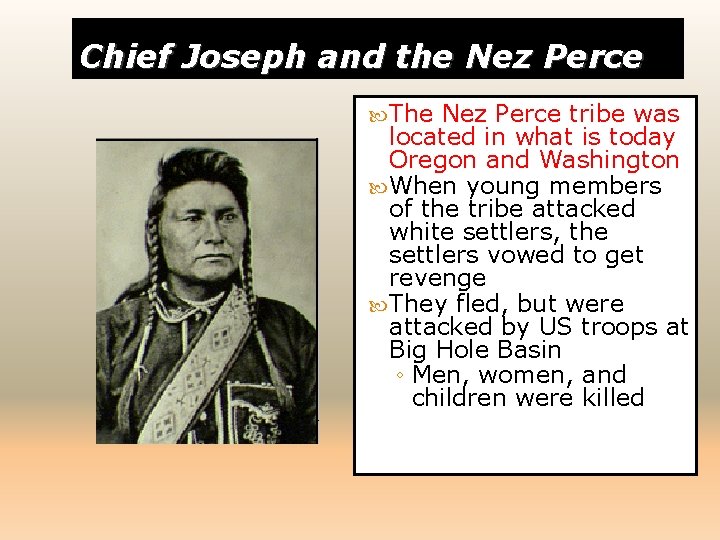 Chief Joseph and the Nez Perce

The Nez Perce tribe was located in what is today Oregon and Washington

When young members of the tribe attacked white settlers, the settlers vowed to get revenge

They fled, but were attacked by US troops at Big Hole Basin

◦ Men, women, and children were killed